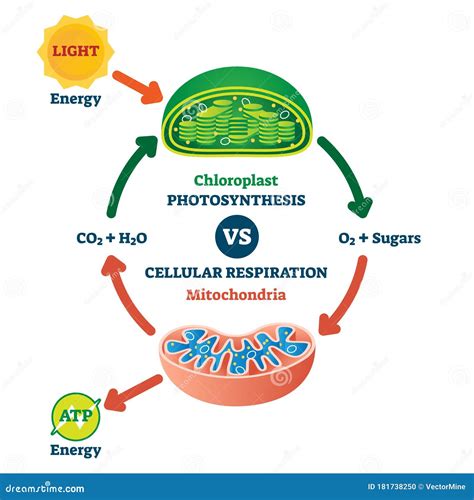 LIGHT
Energy

Chloroplast
PHOTOSYNTHESIS

$CO_2 + H_2O$

VS

$O_2$ + Sugars

CELLULAR RESPIRATION
Mitochondria

ATP
Energy

dreamstime.com

ID 181738250 © VectorMine